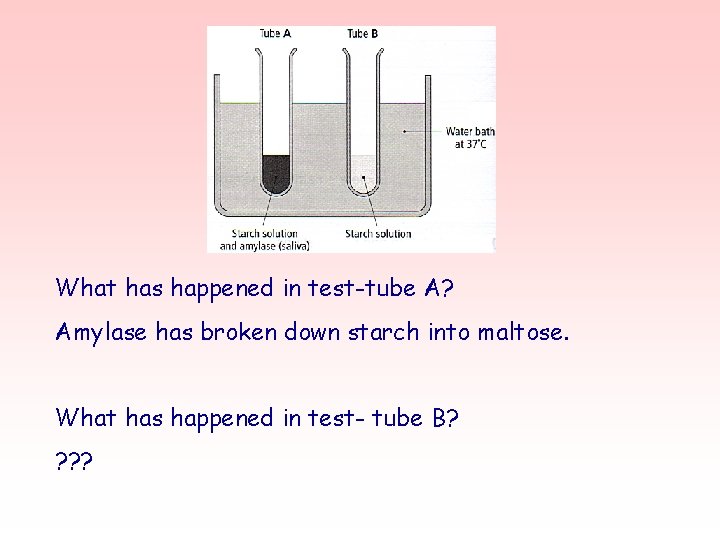 Tube A

Tube B

Water bath at 37°C

Starch solution and amylase (saliva)

Starch solution

What has happened in test-tube A?

Amylase has broken down starch into maltose.

What has happened in test- tube B?

???